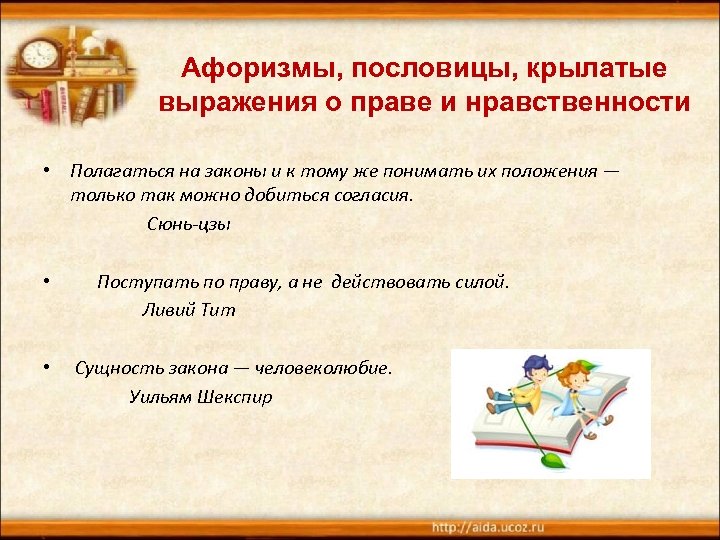 Афоризмы, пословицы, крылатые выражения о праве и нравственности

• Полагаться на законы и к тому же понимать их положения — только так можно добиться согласия.

Сюнь-цзы

• Поступать по праву, а не действовать силой.

Ливий Тит

• Сущность закона — человеколюбие.

Уильям Шекспир

http://aida.ucoz.ru